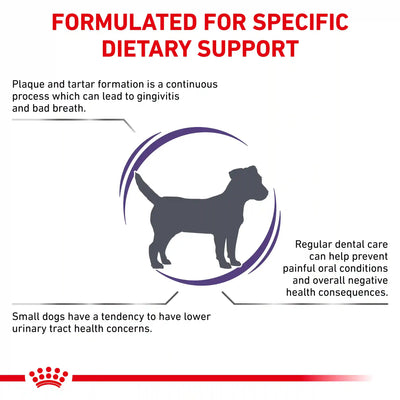 FORMULATED FOR SPECIFIC DIETARY SUPPORT

Plaque and tartar formation is a continuous process which can lead to gingivitis and bad breath.

Regular dental care can help prevent painful oral conditions and overall negative health consequences.

Small dogs have a tendency to have lower urinary tract health concerns.